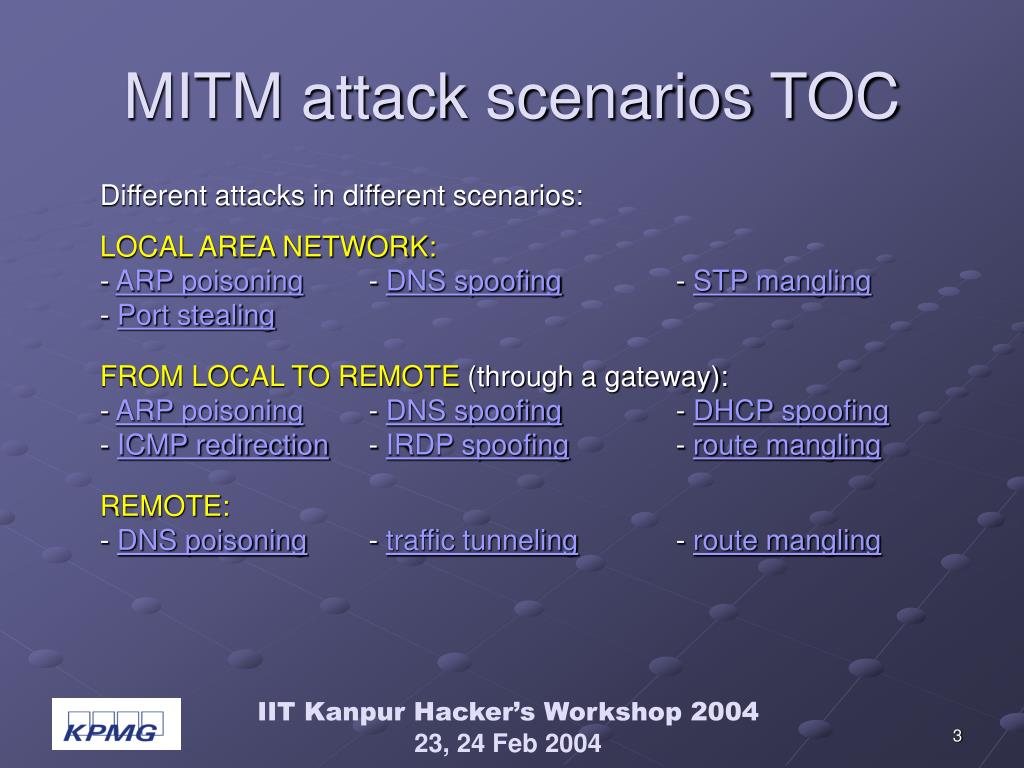 MITM attack scenarios TOC

Different attacks in different scenarios:

LOCAL AREA NETWORK:
- ARP poisoning - DNS spoofing - STP mangling
- Port stealing

FROM LOCAL TO REMOTE (through a gateway):
- ARP poisoning - DNS spoofing - DHCP spoofing
- ICMP redirection - IRDP spoofing - route mangling

REMOTE:
- DNS poisoning - traffic tunneling - route mangling

KPMG

IIT Kanpur Hacker's Workshop 2004
23, 24 Feb 2004

3